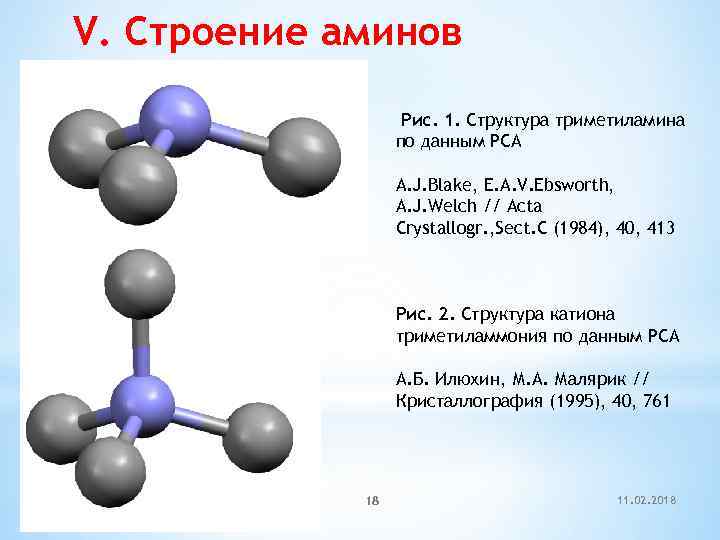 V. Строение аминов

Рис. 1. Структура триметиламина по данным РСА

A.J.Blake, E.A.V.Ebsworth, A.J.Welch // Acta Crystallogr.,Sect.C (1984), 40, 413

Рис. 2. Структура катиона триметиламмония по данным РСА

А.Б. Илюхин, М.А. Малярик // Кристаллография (1995), 40, 761

18

11.02.2018